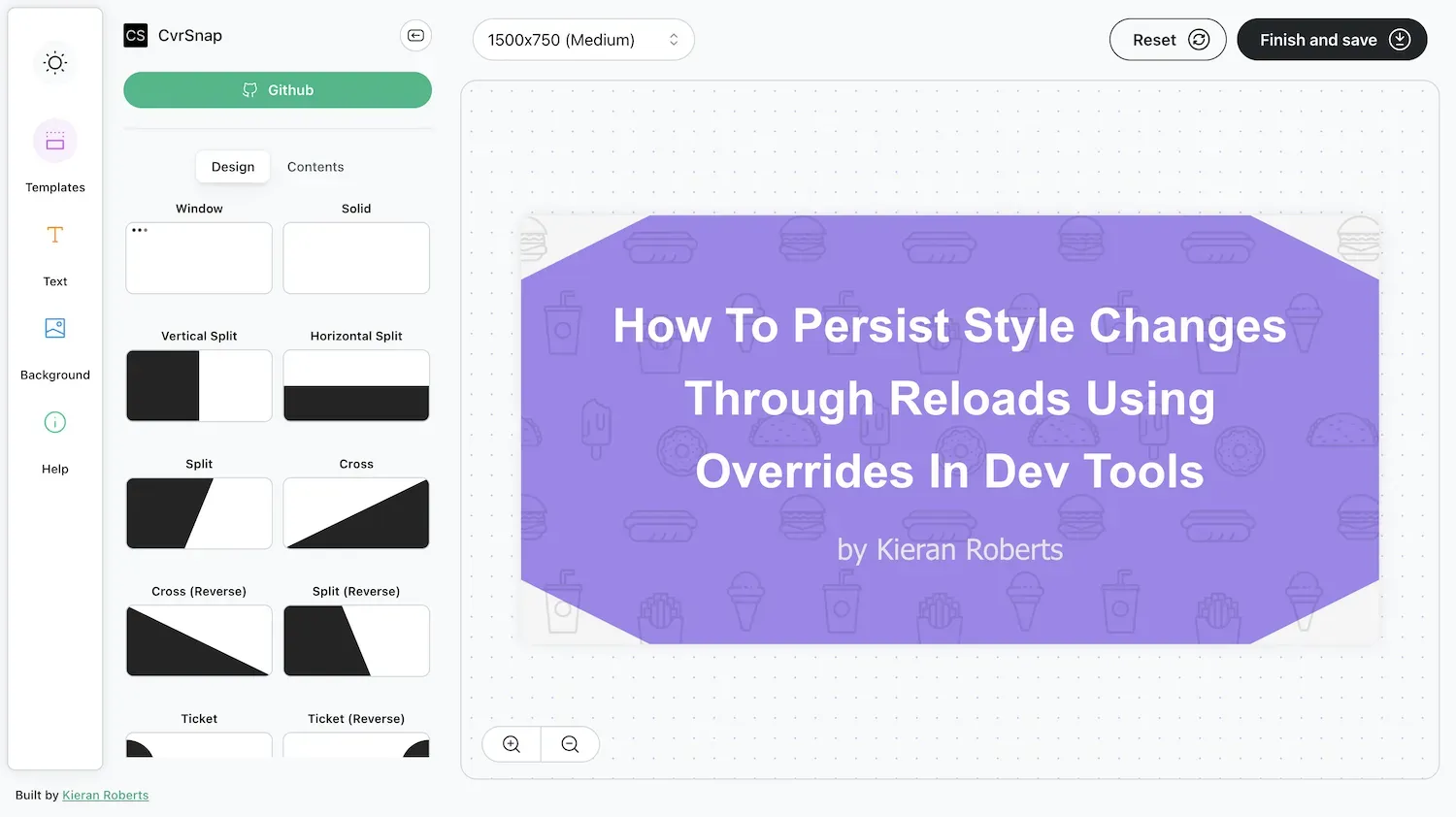 Templates

Text

Background

Help

CS CvrSnap

Github

Design Contents

Window Solid

Vertical Split Horizontal Split

Split Cross

Cross (Reverse) Split (Reverse)

Ticket Ticket (Reverse)

1500x750 (Medium)

Reset

Finish and save

How To Persist Style Changes Through Reloads Using Overrides In Dev Tools

by Kieran Roberts

Built by Kieran Roberts